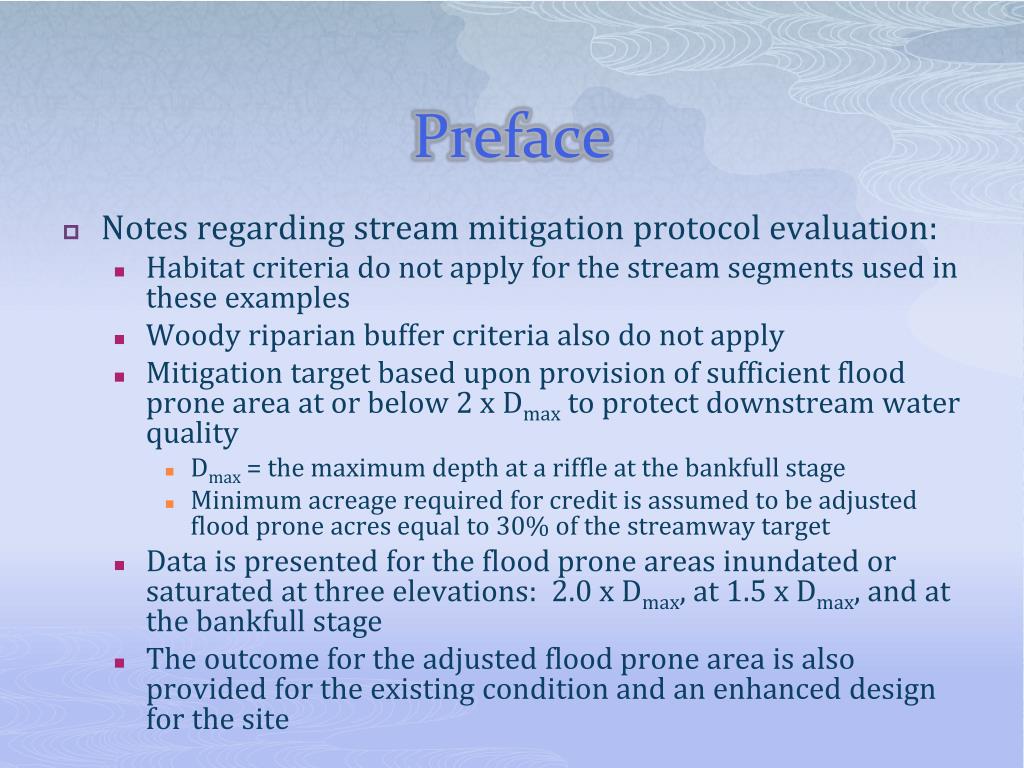 Preface

Notes regarding stream mitigation protocol evaluation:

Habitat criteria do not apply for the stream segments used in these examples

Woody riparian buffer criteria also do not apply

Mitigation target based upon provision of sufficient flood prone area at or below 2 x $D_{max}$ to protect downstream water quality

$D_{max}$ = the maximum depth at a riffle at the bankfull stage

Minimum acreage required for credit is assumed to be adjusted flood prone acres equal to 30% of the streamway target

Data is presented for the flood prone areas inundated or saturated at three elevations: 2.0 x $D_{max}$, at 1.5 x $D_{max}$, and at the bankfull stage

The outcome for the adjusted flood prone area is also provided for the existing condition and an enhanced design for the site